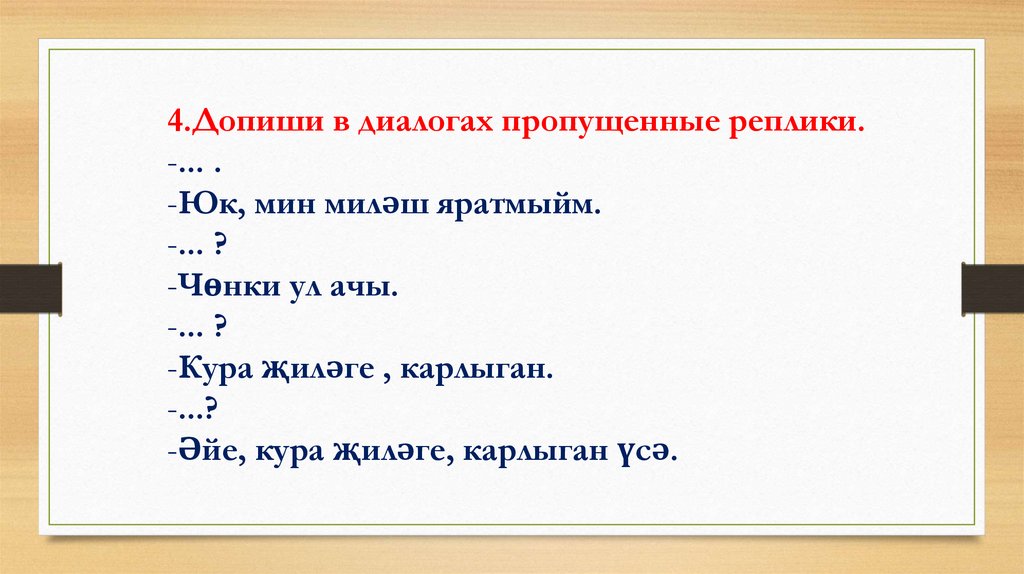 4.Допиши в диалогах пропущенные реплики.
-... .
-Юк, мин миләш яратмыйм.
-... ?
-Чөнки ул ачы.
-... ?
-Кура җиләге , карлыган.
-...?
-Әйе, кура җиләге, карлыган үсә.